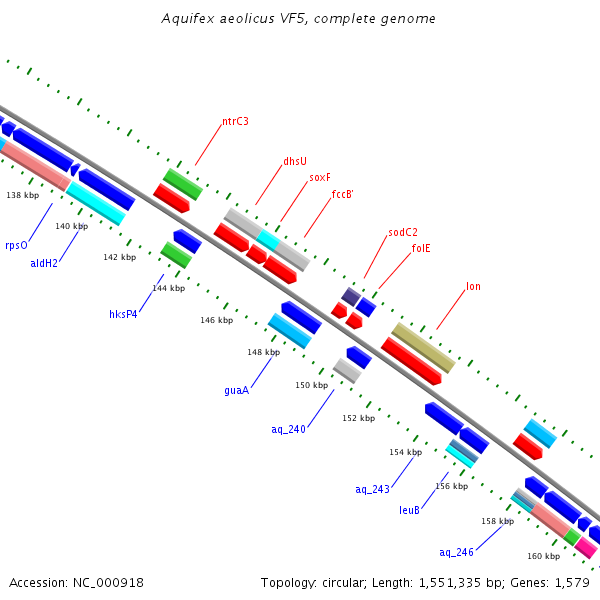 Aquifex aeolicus VF5, complete genome

ntrC3

dhsU

soxF

fccB'

sodC2

folE

lon

138 kbp

140 kbp

142 kbp

144 kbp

146 kbp

148 kbp

150 kbp

152 kbp

154 kbp

156 kbp

158 kbp

160 kbp

rpsO

aldH2

hksP4

guaA

aq_240

aq_243

leuB

aq_246

Accession: NC_000918

Topology: circular; Length: 1,551,335 bp; Genes: 1,579